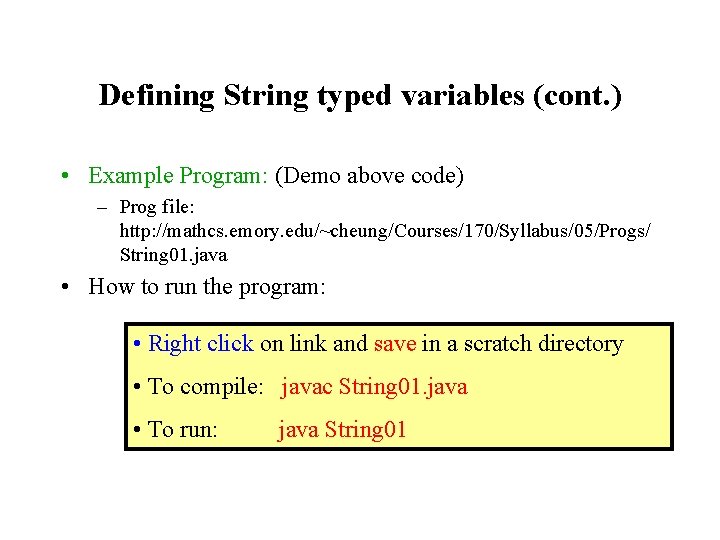 Defining String typed variables (cont.)

• Example Program: (Demo above code)

– Prog file: http://mathcs.emory.edu/~cheung/Courses/170/Syllabus/05/Progs/String01.java

• How to run the program:

• Right click on link and save in a scratch directory

• To compile: javac String01.java

• To run: java String01